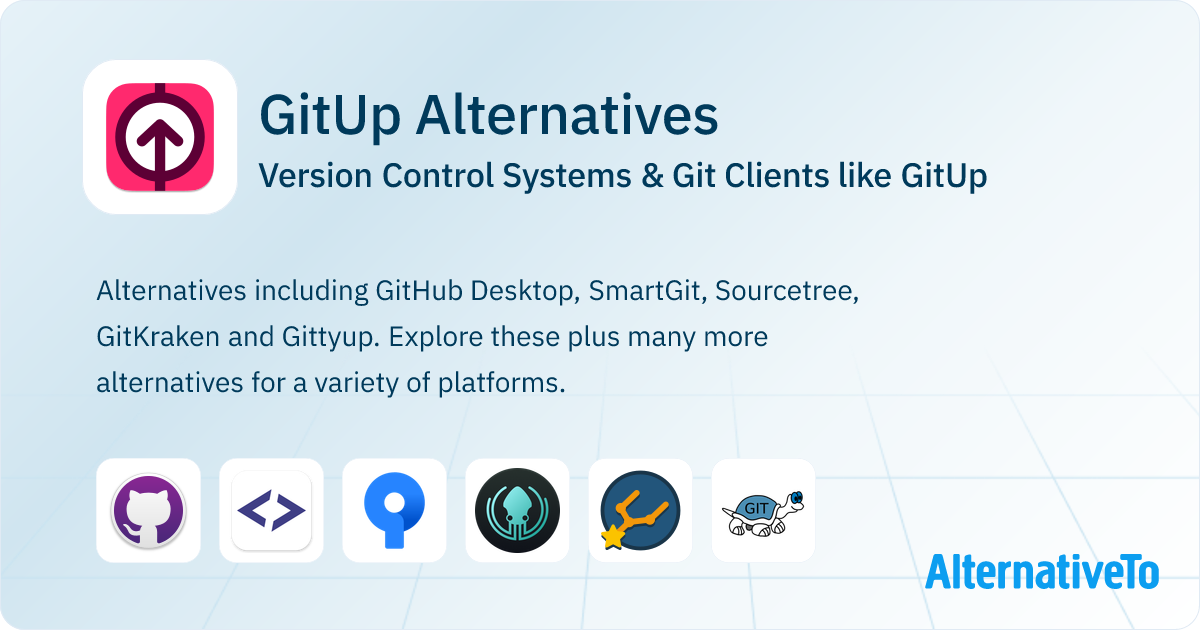 GitUp Alternatives
Version Control Systems & Git Clients like GitUp

Alternatives including GitHub Desktop, SmartGit, Sourcetree, GitKraken and Gittyup. Explore these plus many more alternatives for a variety of platforms.

GIT

AlternativeTo